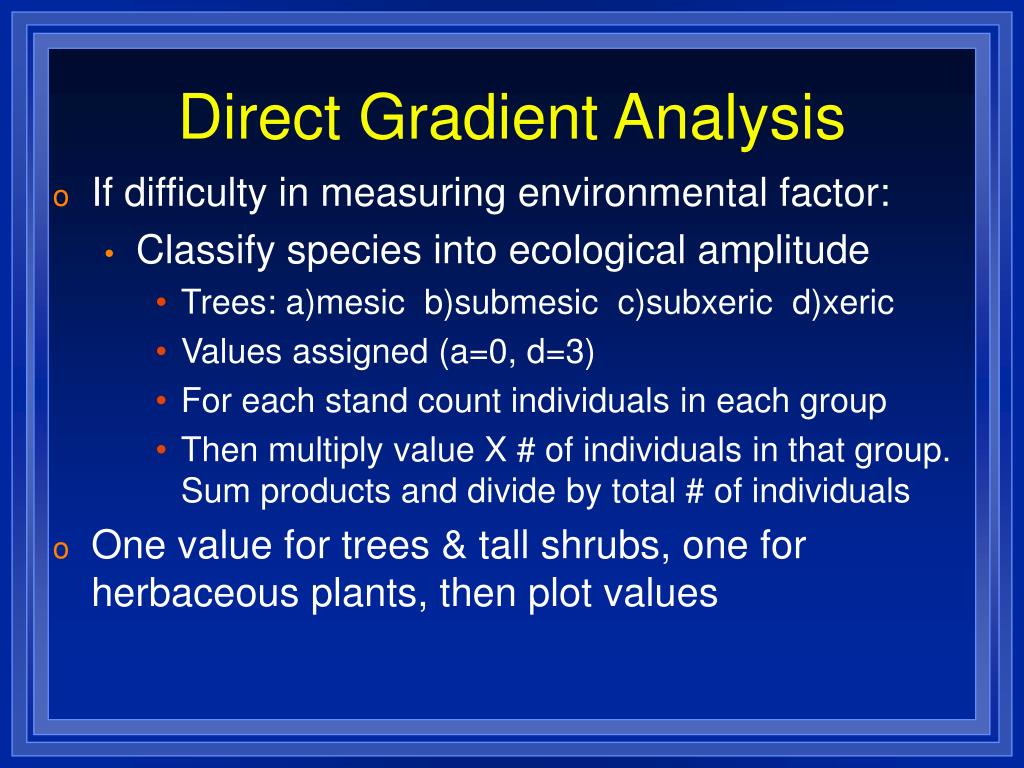 Direct Gradient Analysis

o If difficulty in measuring environmental factor:

• Classify species into ecological amplitude

• Trees: a)mesic b)submesic c)subxeric d)xeric

• Values assigned (a=0, d=3)

• For each stand count individuals in each group

• Then multiply value X # of individuals in that group. Sum products and divide by total # of individuals

o One value for trees & tall shrubs, one for herbaceous plants, then plot values